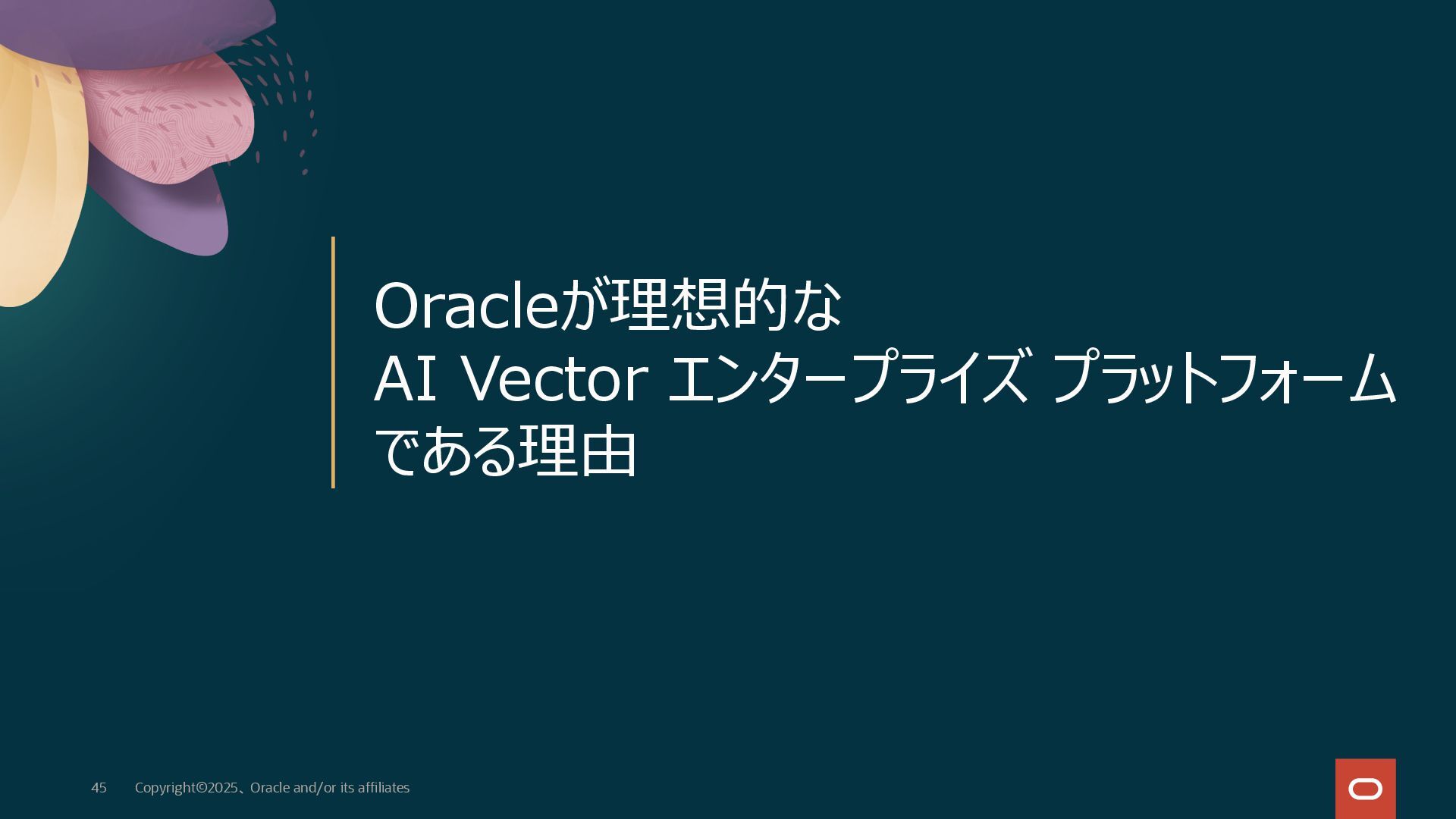 Oracleが理想的な
AI Vector エンタープライズ プラットフォーム
である理由

45 Copyright©2025、Oracle and/or its affiliates